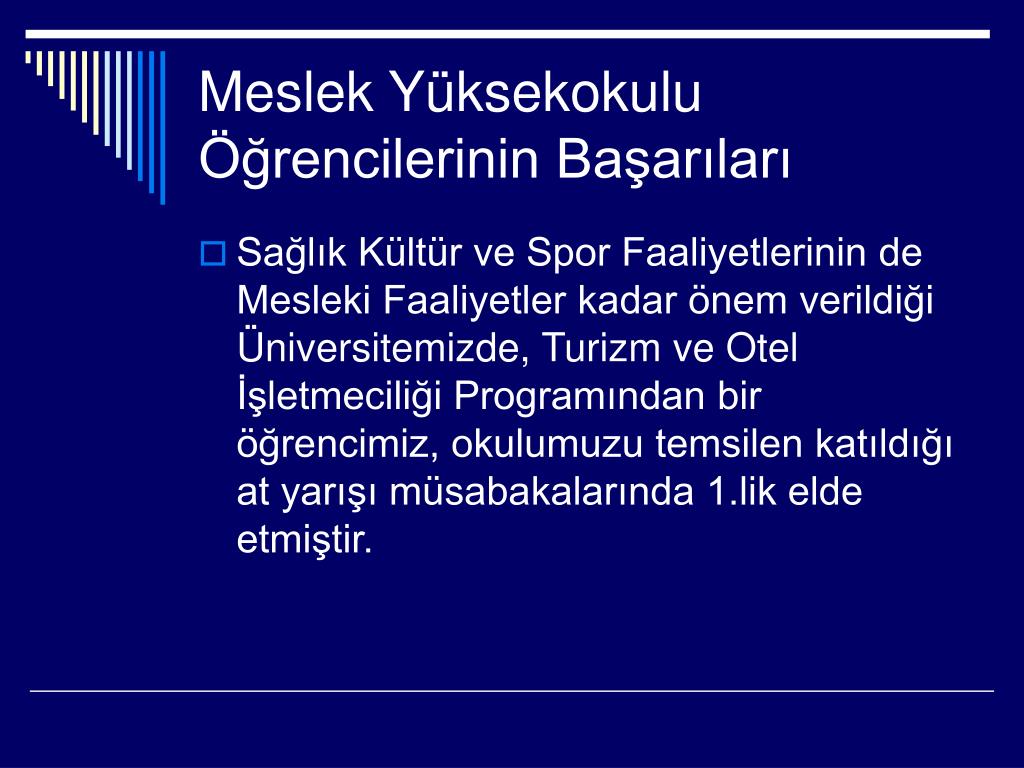 Meslek Yüksekokulu Öğrencilerinin Başarıları

Sağlık Kültür ve Spor Faaliyetlerinin de Mesleki Faaliyetler kadar önem verildiği Üniversitemizde, Turizm ve Otel İşletmeciliği Programından bir öğrencimiz, okulumuzu temsilen katıldığı at yarışı müsabakalarında 1.lik elde etmiştir.